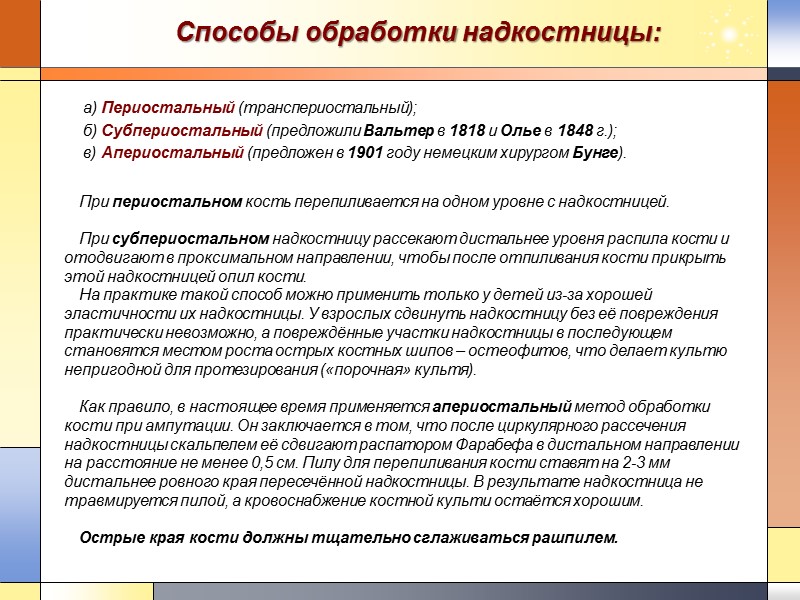 Способы обработки надкостницы:

а) Периостальный (транспериостальный);
б) Субпериостальный (предложили Вальтер в 1818 и Олье в 1848 г.);
в) Апериостальный (предложен в 1901 году немецким хирургом Бунге).

При периостальном кость перепиливается на одном уровне с надкостницей.

При субпериостальном надкостницу рассекают дистальнее уровня распила кости и отодвигают в проксимальном направлении, чтобы после отпиливания кости прикрыть этой надкостницей опил кости.
На практике такой способ можно применить только у детей из-за хорошей эластичности их надкостницы. У взрослых сдвинуть надкостницу без её повреждения практически невозможно, а повреждённые участки надкостницы в последующем становятся местом роста острых костных шипов – остеофитов, что делает культю непригодной для протезирования («порочная» культя).

Как правило, в настоящее время применяется апериостальный метод обработки кости при ампутации. Он заключается в том, что после циркулярного рассечения надкостницы скальпелем её сдвигают распатором Фарабефа в дистальном направлении на расстояние не менее 0,5 см. Пилу для перепиливания кости ставят на 2-3 мм дистальнее ровного края пересечённой надкостницы. В результате надкостница не травмируется пилой, а кровоснабжение костной культи остаётся хорошим.

Острые края кости должны тщательно сглаживаться рашпилем.